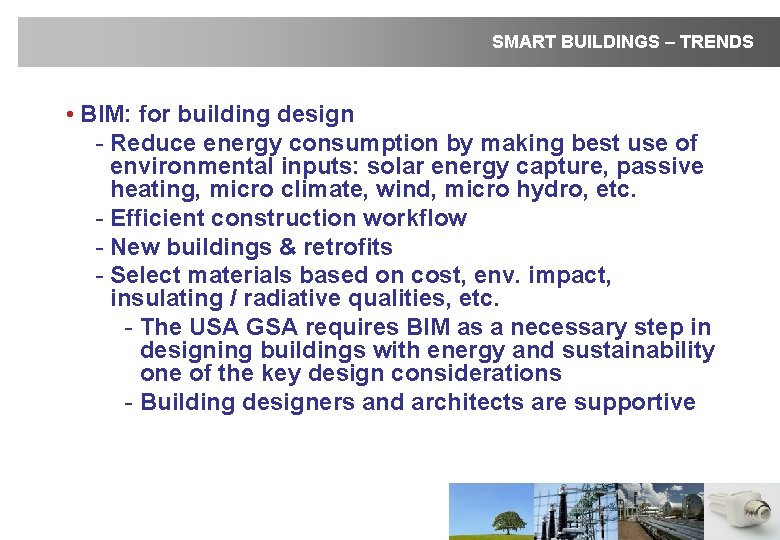 SMART BUILDINGS – TRENDS

• BIM: for building design

- Reduce energy consumption by making best use of environmental inputs: solar energy capture, passive heating, micro climate, wind, micro hydro, etc.
- Efficient construction workflow
- New buildings & retrofits
- Select materials based on cost, env. impact, insulating / radiative qualities, etc.
  - The USA GSA requires BIM as a necessary step in designing buildings with energy and sustainability one of the key design considerations
  - Building designers and architects are supportive